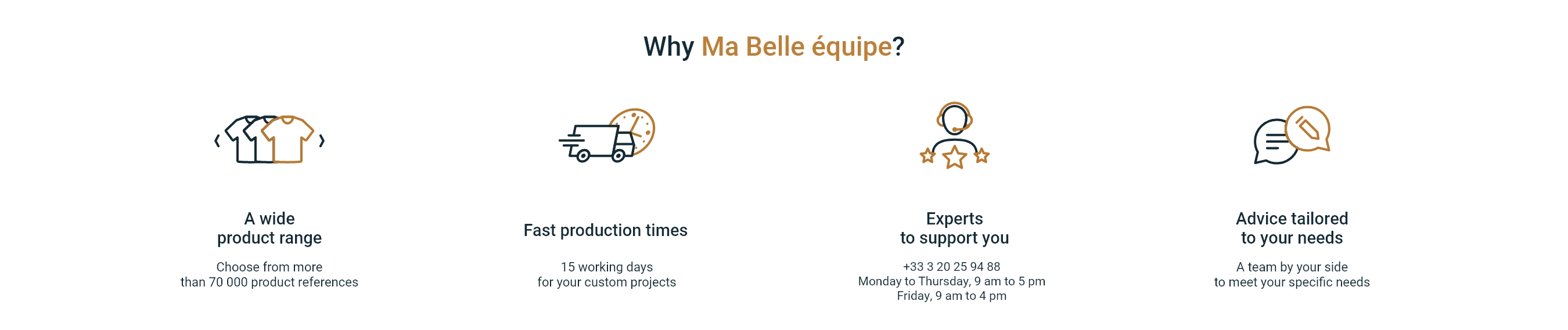 Why Ma Belle équipe?

A wide product range

Choose from more than 70 000 product references

Fast production times

15 working days for your custom projects

Experts to support you

+33 3 20 25 94 88
Monday to Thursday, 9 am to 5 pm
Friday, 9 am to 4 pm

Advice tailored to your needs

A team by your side to meet your specific needs